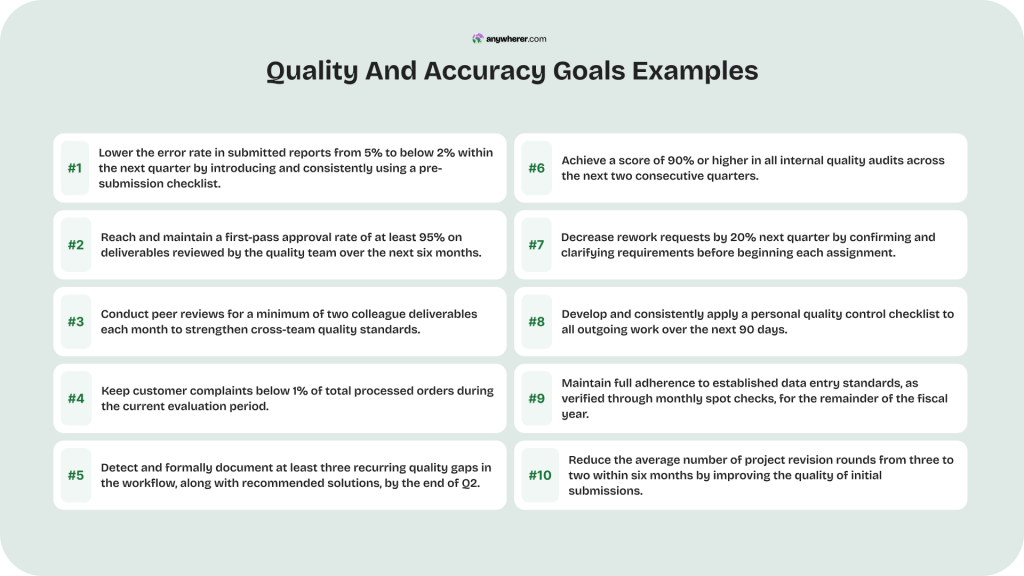 anywherer.com

Quality And Accuracy Goals Examples

#1 Lower the error rate in submitted reports from 5% to below 2% within the next quarter by introducing and consistently using a pre-submission checklist.

#2 Reach and maintain a first-pass approval rate of at least 95% on deliverables reviewed by the quality team over the next six months.

#3 Conduct peer reviews for a minimum of two colleague deliverables each month to strengthen cross-team quality standards.

#4 Keep customer complaints below 1% of total processed orders during the current evaluation period.

#5 Detect and formally document at least three recurring quality gaps in the workflow, along with recommended solutions, by the end of Q2.

#6 Achieve a score of 90% or higher in all internal quality audits across the next two consecutive quarters.

#7 Decrease rework requests by 20% next quarter by confirming and clarifying requirements before beginning each assignment.

#8 Develop and consistently apply a personal quality control checklist to all outgoing work over the next 90 days.

#9 Maintain full adherence to established data entry standards, as verified through monthly spot checks, for the remainder of the fiscal year.

#10 Reduce the average number of project revision rounds from three to two within six months by improving the quality of initial submissions.